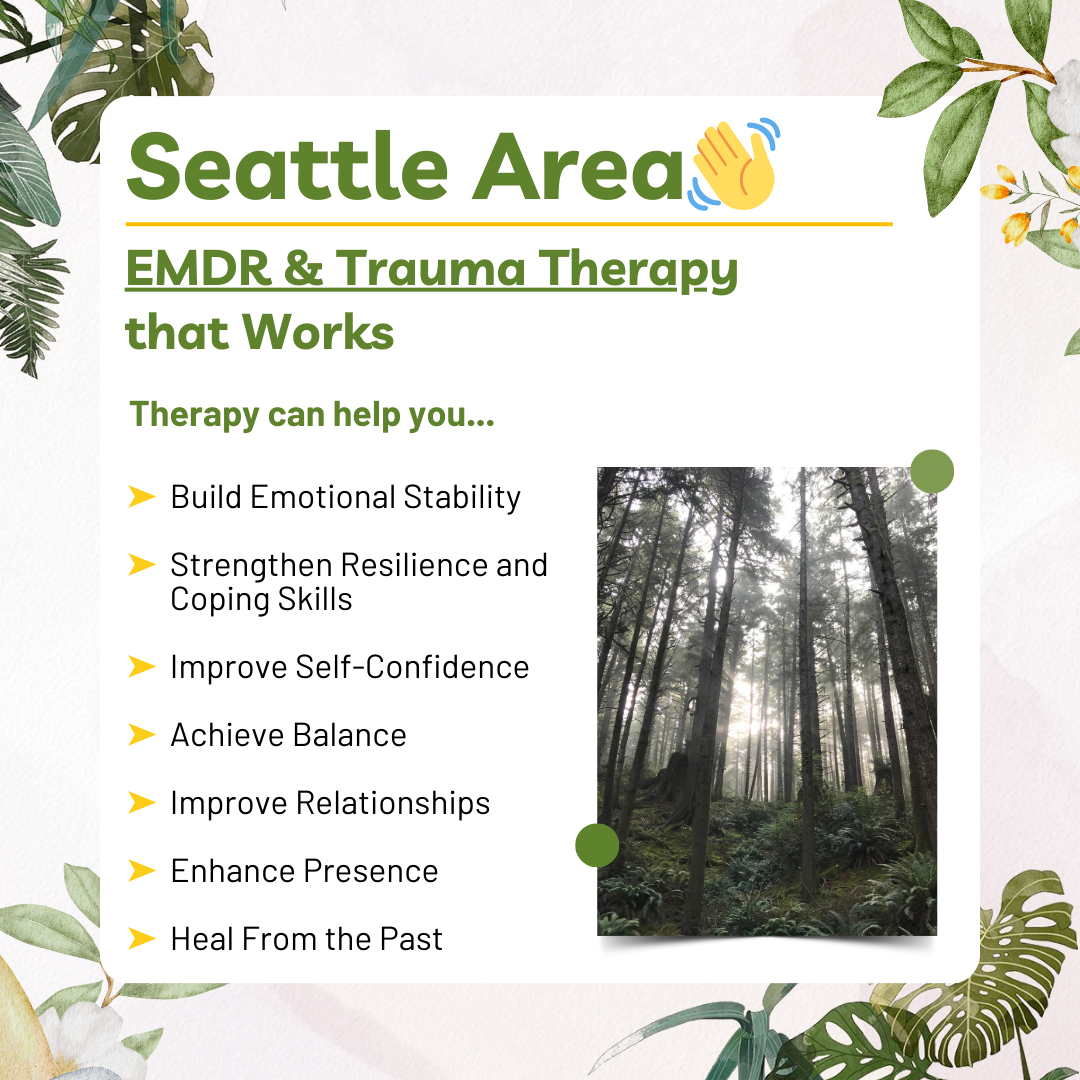 Seattle Area👋

EMDR & Trauma Therapy that Works

Therapy can help you...

➤ Build Emotional Stability
➤ Strengthen Resilience and Coping Skills
➤ Improve Self-Confidence
➤ Achieve Balance
➤ Improve Relationships
➤ Enhance Presence
➤ Heal From the Past